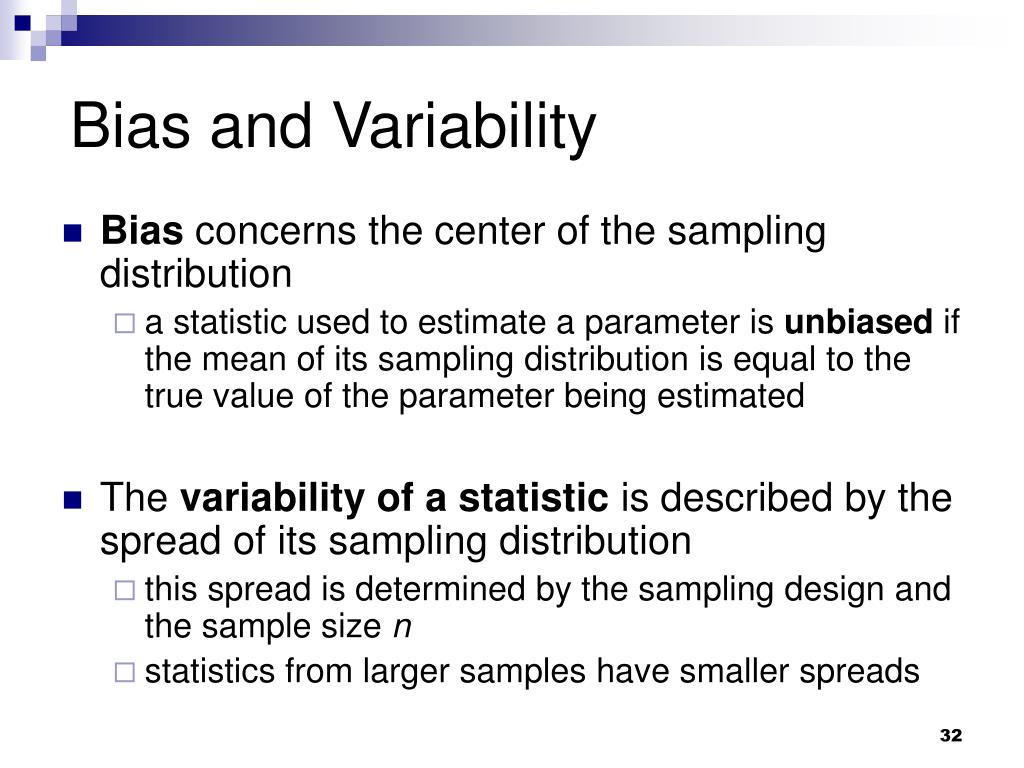 Bias and Variability

Bias concerns the center of the sampling distribution

a statistic used to estimate a parameter is unbiased if the mean of its sampling distribution is equal to the true value of the parameter being estimated

The variability of a statistic is described by the spread of its sampling distribution

this spread is determined by the sampling design and the sample size $n$

statistics from larger samples have smaller spreads

32